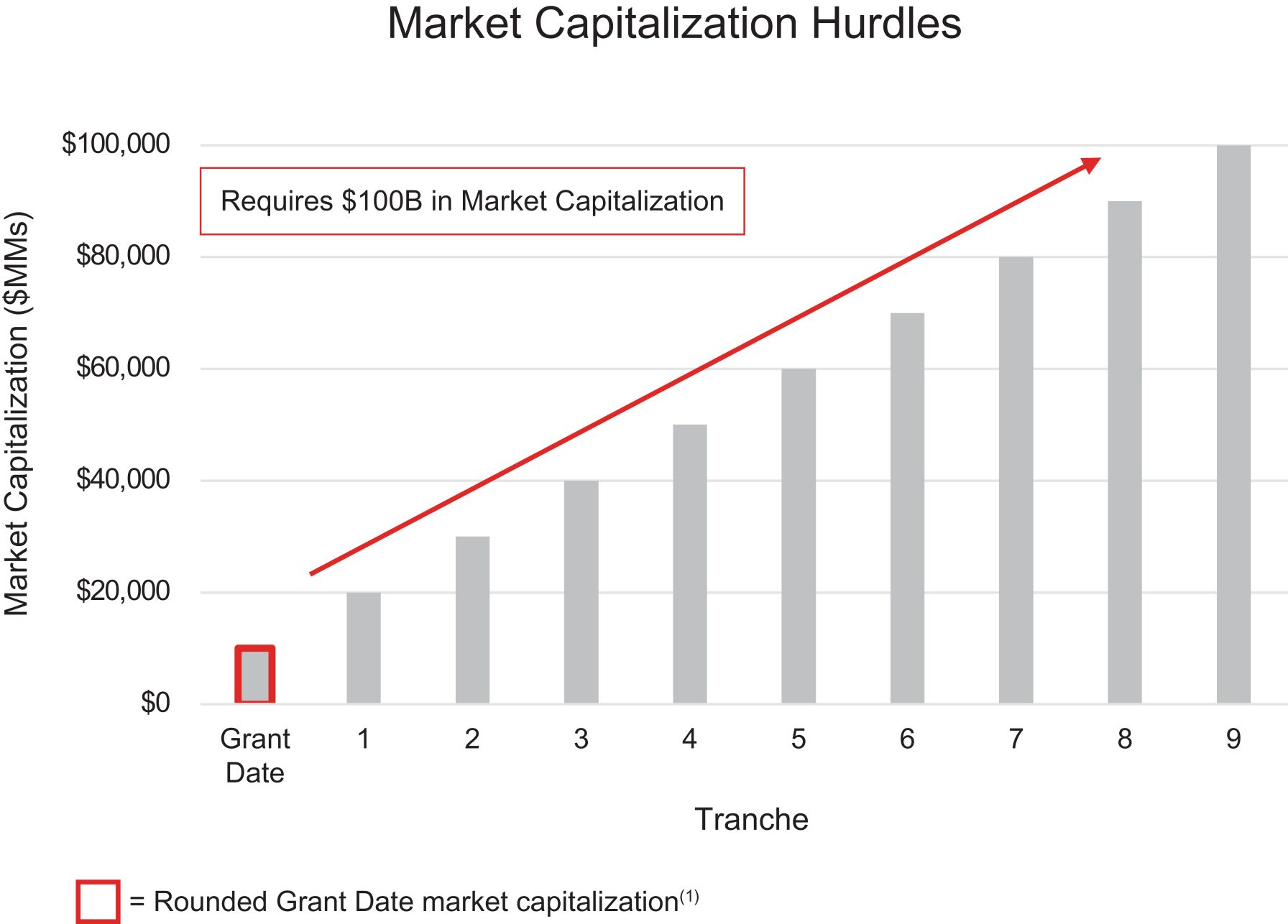 Market Capitalization Hurdles

Market Capitalization ($MMs)

$100,000
$80,000
$60,000
$40,000
$20,000
$0

Requires $100B in Market Capitalization

Grant Date
1
2
3
4
5
6
7
8
9

Tranche

= Rounded Grant Date market capitalization$^{(1)}$